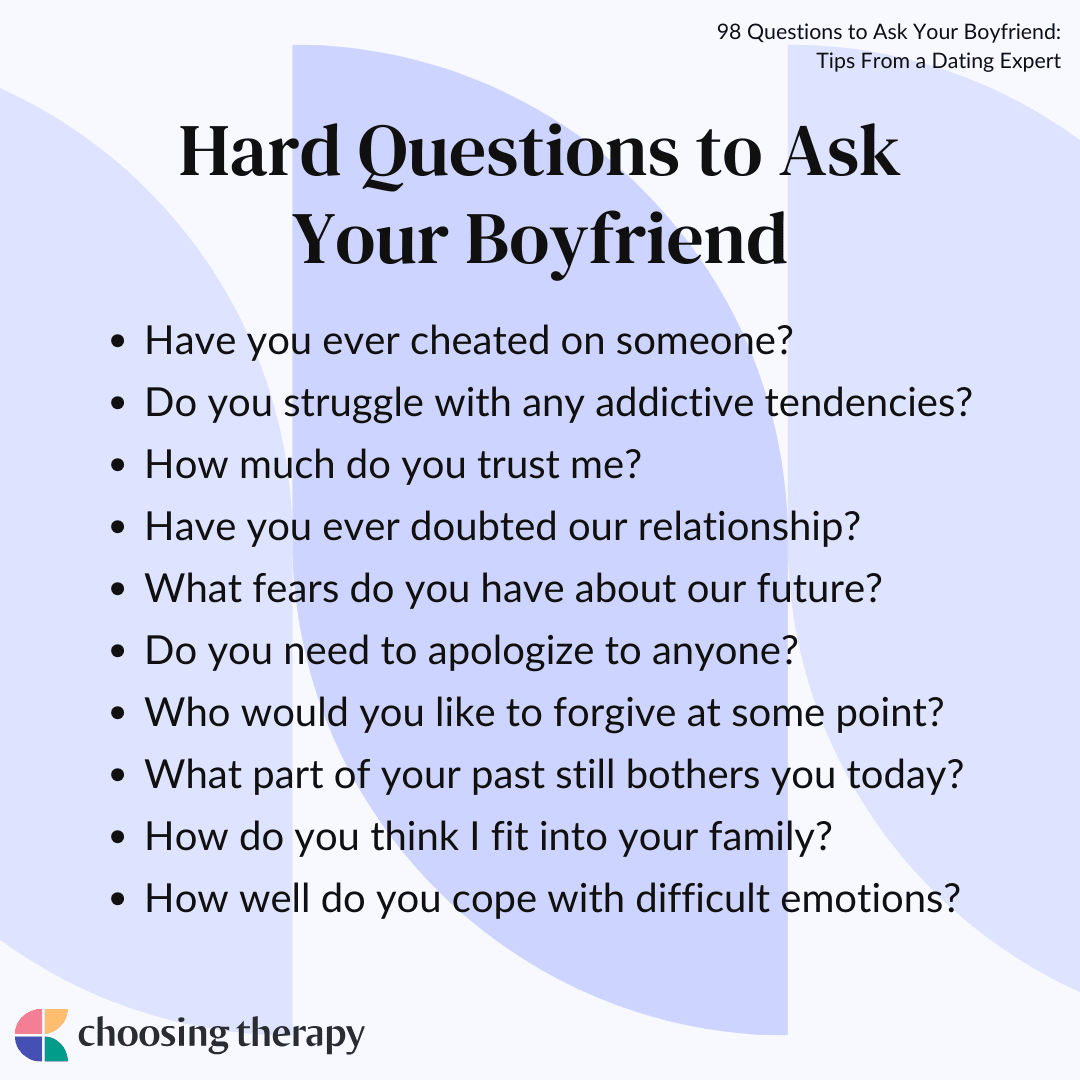 98 Questions to Ask Your Boyfriend: Tips From a Dating Expert

Hard Questions to Ask Your Boyfriend

- Have you ever cheated on someone?
- Do you struggle with any addictive tendencies?
- How much do you trust me?
- Have you ever doubted our relationship?
- What fears do you have about our future?
- Do you need to apologize to anyone?
- Who would you like to forgive at some point?
- What part of your past still bothers you today?
- How do you think I fit into your family?
- How well do you cope with difficult emotions?

choosing therapy